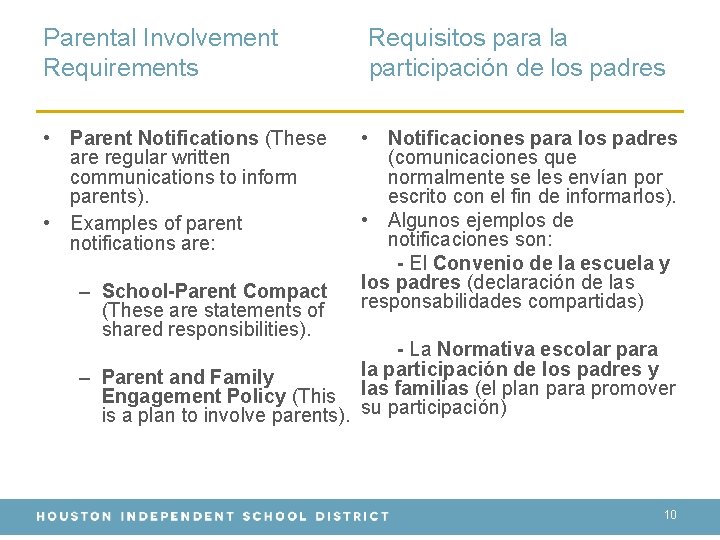 Parental Involvement Requirements

• Parent Notifications (These are regular written communications to inform parents).
• Examples of parent notifications are:

– School-Parent Compact (These are statements of shared responsibilities).

– Parent and Family Engagement Policy (This is a plan to involve parents).

Requisitos para la participación de los padres

• Notificaciones para los padres (comunicaciones que normalmente se les envían por escrito con el fin de informarlos).
• Algunos ejemplos de notificaciones son:

- El Convenio de la escuela y los padres (declaración de las responsabilidades compartidas)

- La Normativa escolar para la participación de los padres y las familias (el plan para promover su participación)

HOUSTON INDEPENDENT SCHOOL DISTRICT

10